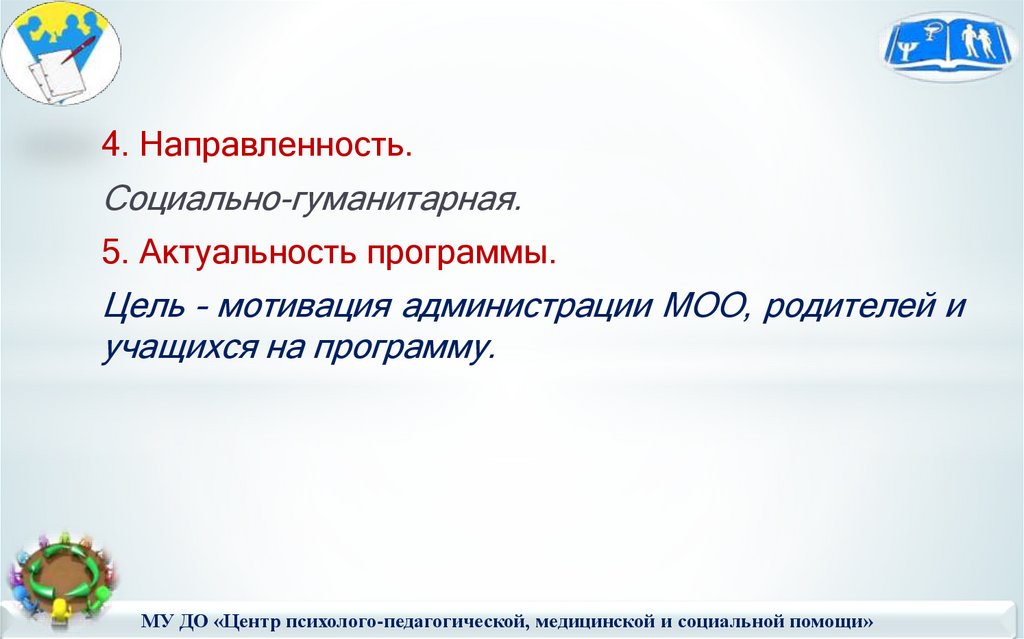 4. Направленность.

Социально-гуманитарная.

5. Актуальность программы.

Цель – мотивация администрации МОО, родителей и учащихся на программу.

МУ ДО «Центр психолого-педагогической, медицинской и социальной помощи»